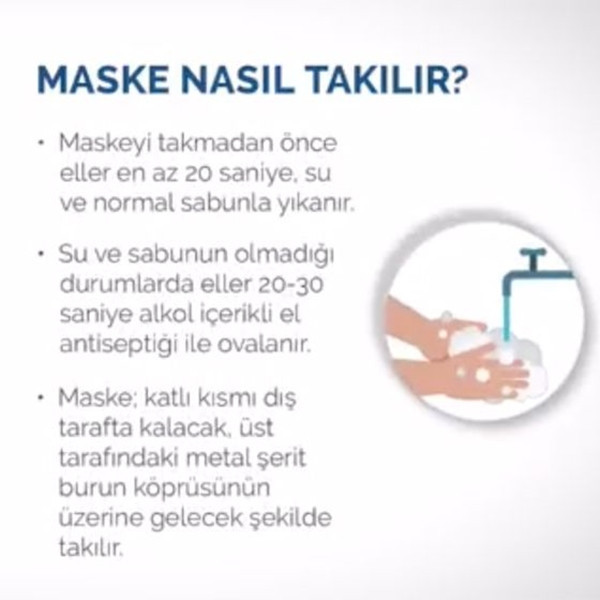 MASKE NASIL TAKILIR?

• Maskeyi takmadan önce eller en az 20 saniye, su ve normal sabunla yıkanır.

• Su ve sabunun olmadığı durumlarda eller 20-30 saniye alkol içerikli el antiseptiği ile ovalanır.

• Maske; katlı kısmı dış tarafta kalacak, üst tarafındaki metal şerit burun köprüsünün üzerine gelecek şekilde takılır.